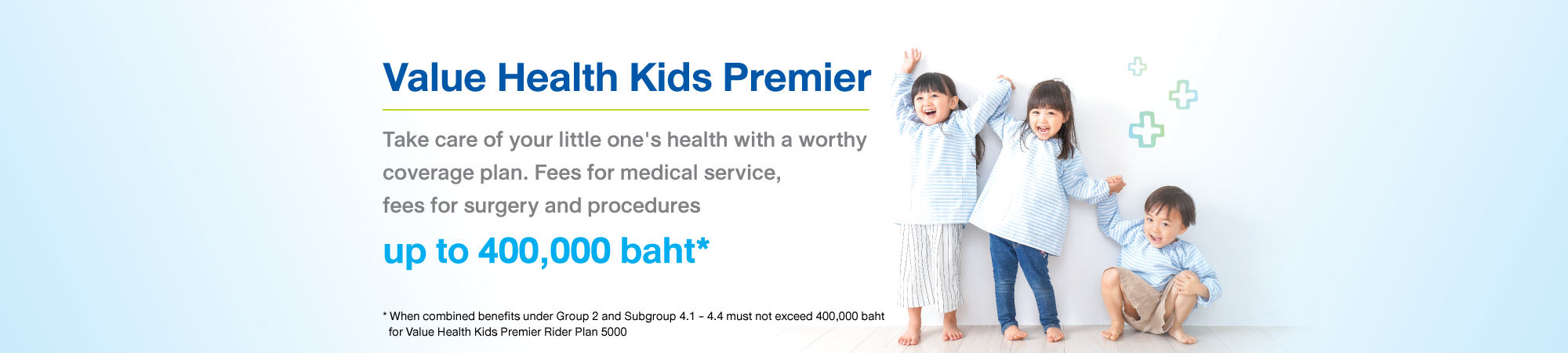 Value Health Kids Premier

Take care of your little one's health with a worthy coverage plan. Fees for medical service, fees for surgery and procedures

up to 400,000 baht*

* When combined benefits under Group 2 and Subgroup 4.1 - 4.4 must not exceed 400,000 baht for Value Health Kids Premier Rider Plan 5000